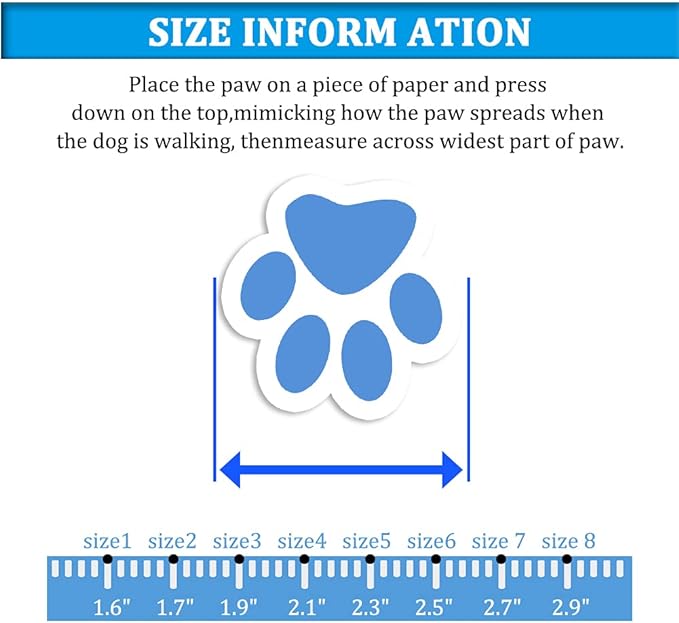 SIZE INFORM ATION

Place the paw on a piece of paper and press down on the top,mimicking how the paw spreads when the dog is walking, thenmeasure across widest part of paw.

size1 size2 size3 size4 size5 size6 size 7 size 8

1.6" 1.7" 1.9" 2.1" 2.3" 2.5" 2.7" 2.9"